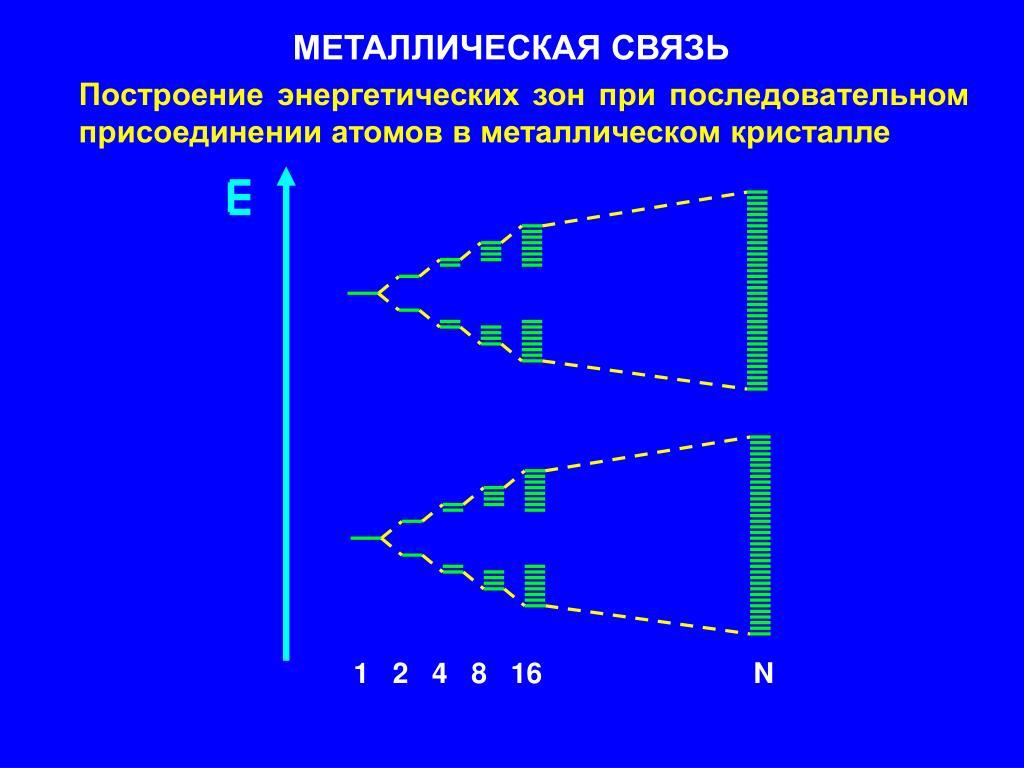 МЕТАЛЛИЧЕСКАЯ СВЯЗЬ

Построение энергетических зон при последовательном присоединении атомов в металлическом кристалле

E

1 2 4 8 16 N